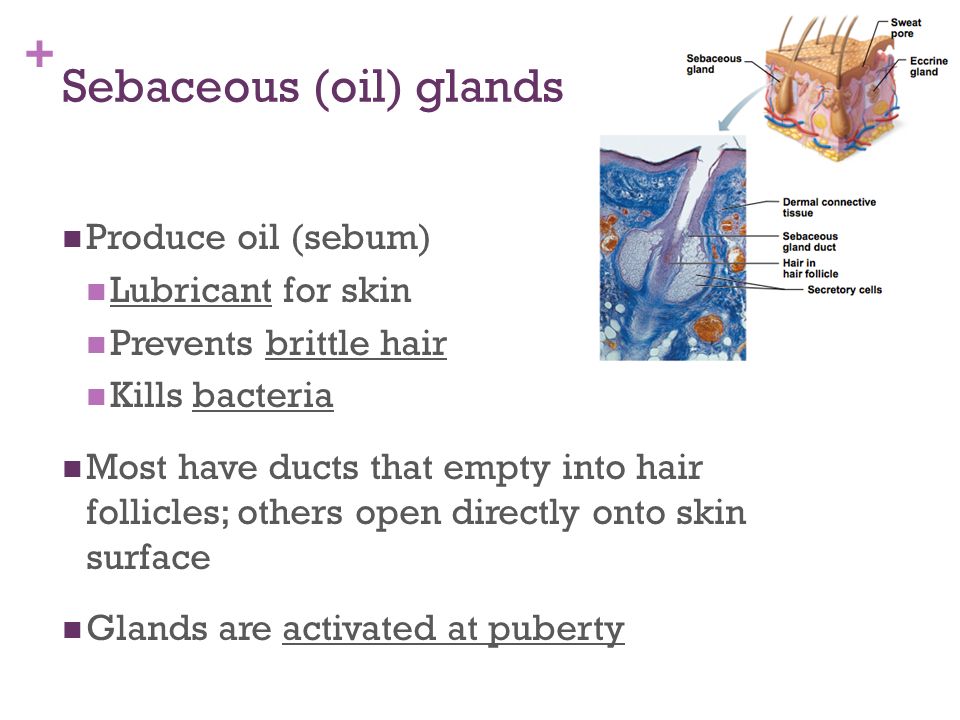 +
Sebaceous (oil) glands

Sebaceous gland

Sweat pore

Eccrine gland

Dermal connective tissue

Sebaceous gland duct

Hair in hair follicle

Secretory cells

Produce oil (sebum)

Lubricant for skin

Prevents brittle hair

Kills bacteria

Most have ducts that empty into hair follicles; others open directly onto skin surface

Glands are activated at puberty